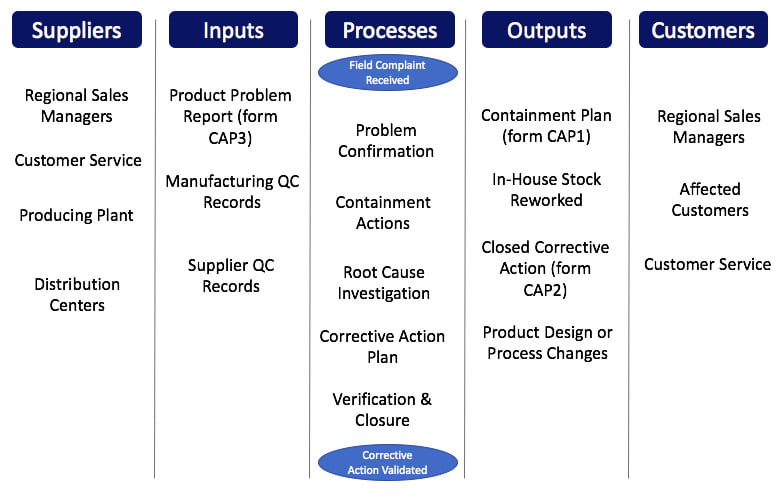 Suppliers

Regional Sales Managers

Customer Service

Producing Plant

Distribution Centers

Inputs

Product Problem Report (form CAP3)

Manufacturing QC Records

Supplier QC Records

Processes

Field Complaint Received

Problem Confirmation

Containment Actions

Root Cause Investigation

Corrective Action Plan

Verification & Closure

Corrective Action Validated

Outputs

Containment Plan (form CAP1)

In-House Stock Reworked

Closed Corrective Action (form CAP2)

Product Design or Process Changes

Customers

Regional Sales Managers

Affected Customers

Customer Service